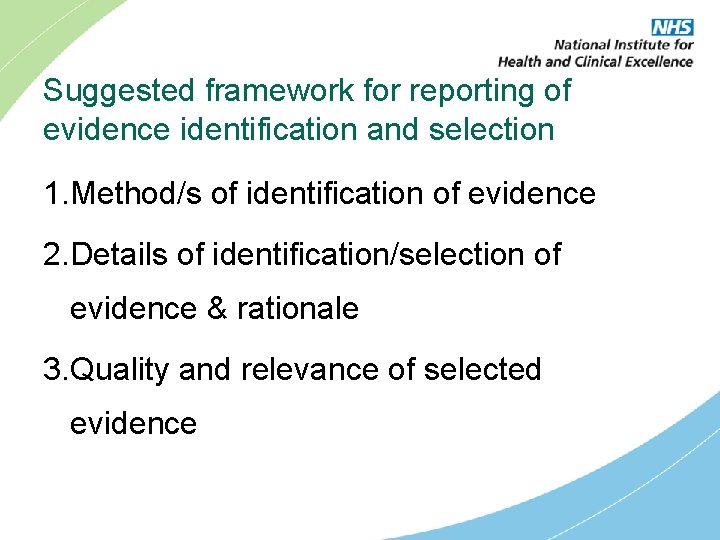 NHS
National Institute for
Health and Clinical Excellence

Suggested framework for reporting of evidence identification and selection

1.Method/s of identification of evidence

2.Details of identification/selection of evidence & rationale

3.Quality and relevance of selected evidence